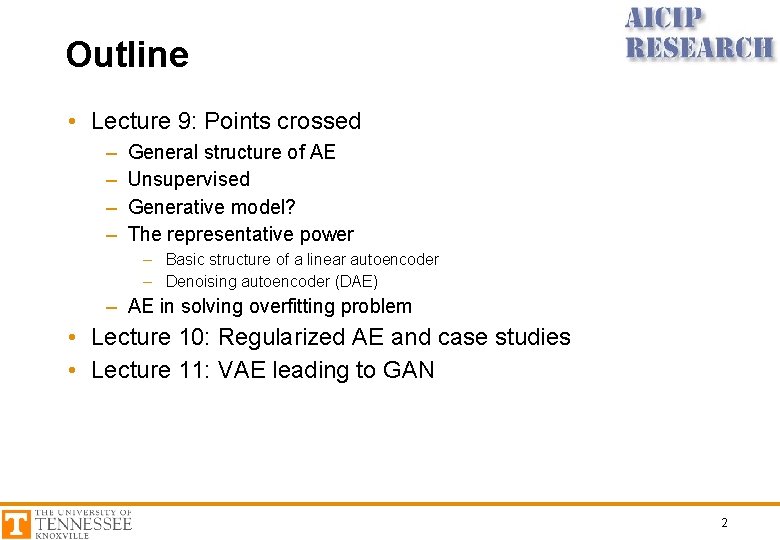 AICIP RESEARCH

Outline

• Lecture 9: Points crossed
– General structure of AE
– Unsupervised
– Generative model?
– The representative power
– Basic structure of a linear autoencoder
– Denoising autoencoder (DAE)
– AE in solving overfitting problem
• Lecture 10: Regularized AE and case studies
• Lecture 11: VAE leading to GAN

T THE UNIVERSITY OF TENNESSEE KNOXVILLE

2